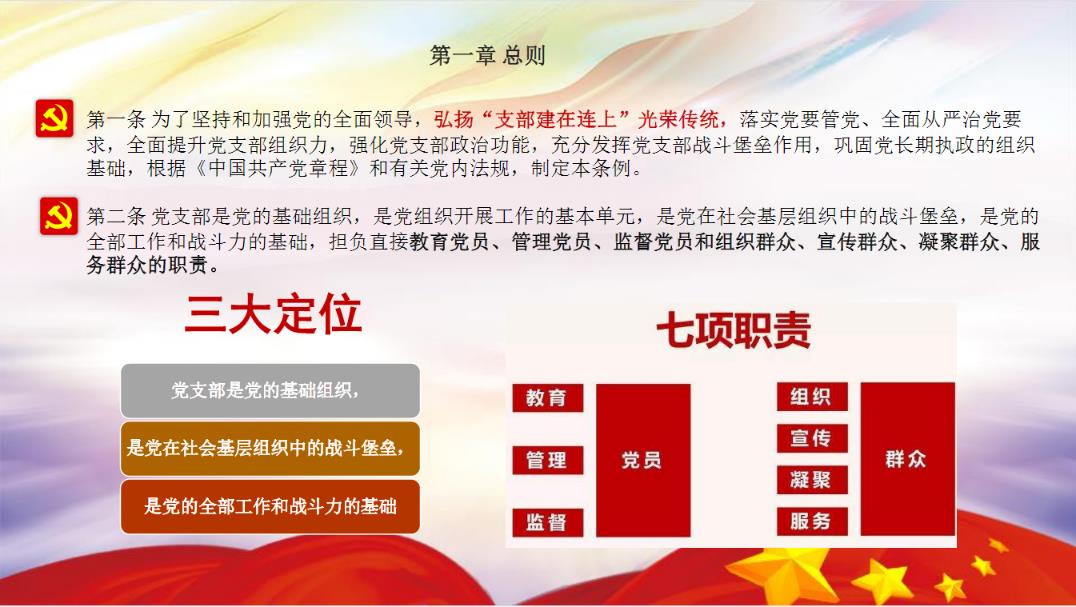 第一章 总则

第一条 为了坚持和加强党的全面领导，弘扬“支部建在连上”光荣传统，落实党要管党、全面从严治党要求，全面提升党支部组织力，强化党支部政治功能，充分发挥党支部战斗堡垒作用，巩固党长期执政的组织基础，根据《中国共产党章程》和有关党内法规，制定本条例。

第二条 党支部是党的基础组织，是党组织开展工作的基本单元，是党在社会基层组织中的战斗堡垒，是党的全部工作和战斗力的基础，担负直接教育党员、管理党员、监督党员和组织群众、宣传群众、凝聚群众、服务群众的职责。

三大定位

党支部是党的基础组织，

是党在社会基层组织中的战斗堡垒，

是党的全部工作和战斗力的基础

七项职责

教育

管理

监督

党员

组织

宣传

凝聚

服务

群众